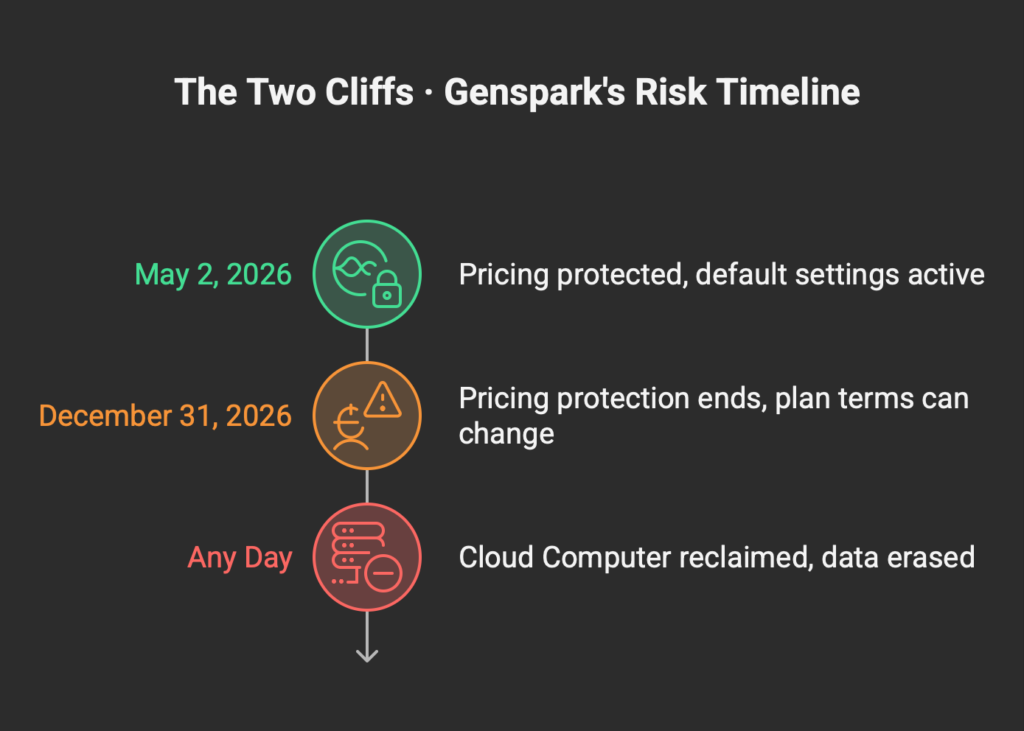 The Two Cliffs · Genspark's Risk Timeline

May 2, 2026

Pricing protected, default settings active

December 31, 2026

Pricing protection ends, plan terms can change

Any Day

Cloud Computer reclaimed, data erased